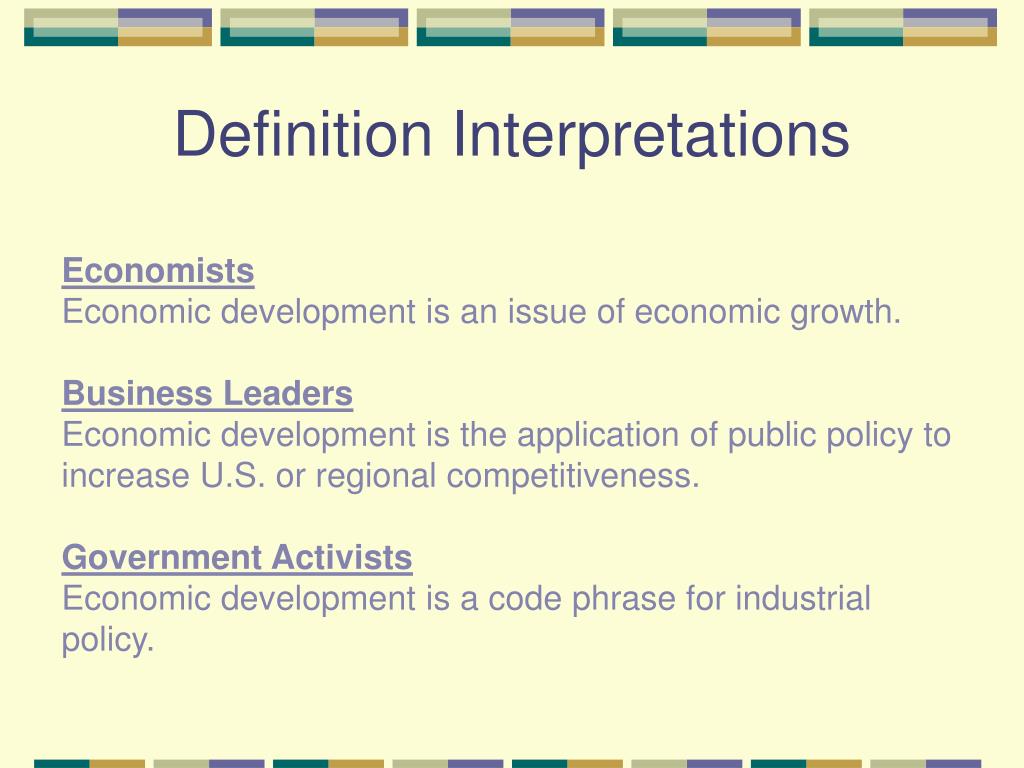 Definition Interpretations

Economists
Economic development is an issue of economic growth.

Business Leaders
Economic development is the application of public policy to increase U.S. or regional competitiveness.

Government Activists
Economic development is a code phrase for industrial policy.